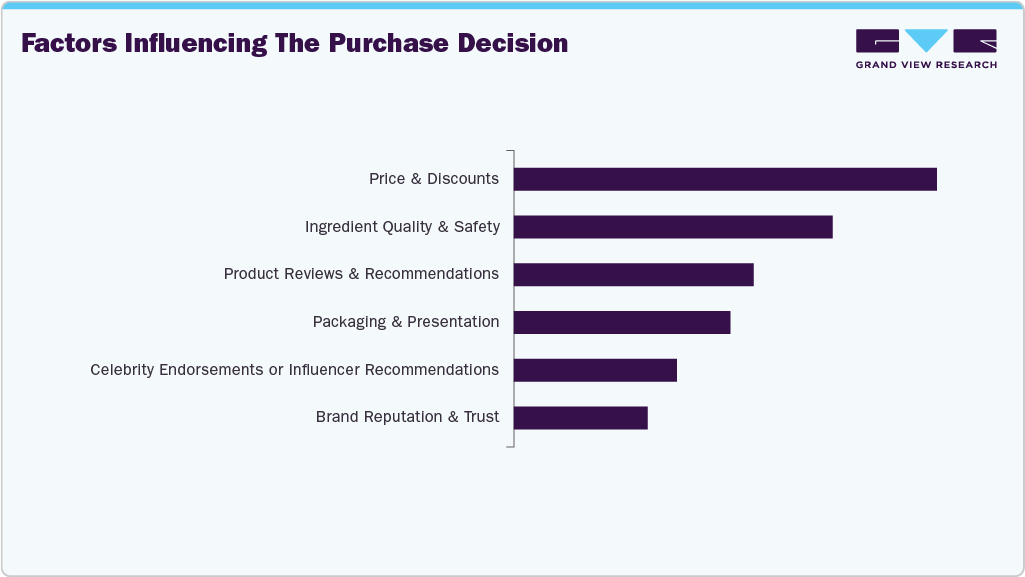 Factors Influencing The Purchase Decision

GRAND VIEW RESEARCH

Price & Discounts

Ingredient Quality & Safety

Product Reviews & Recommendations

Packaging & Presentation

Celebrity Endorsements or Influencer Recommendations

Brand Reputation & Trust